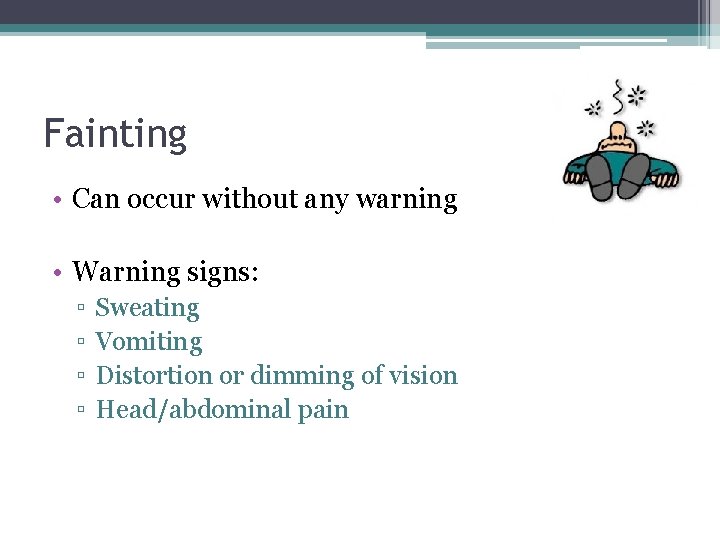 Fainting

• Can occur without any warning

• Warning signs:
  ▫ Sweating
  ▫ Vomiting
  ▫ Distortion or dimming of vision
  ▫ Head/abdominal pain